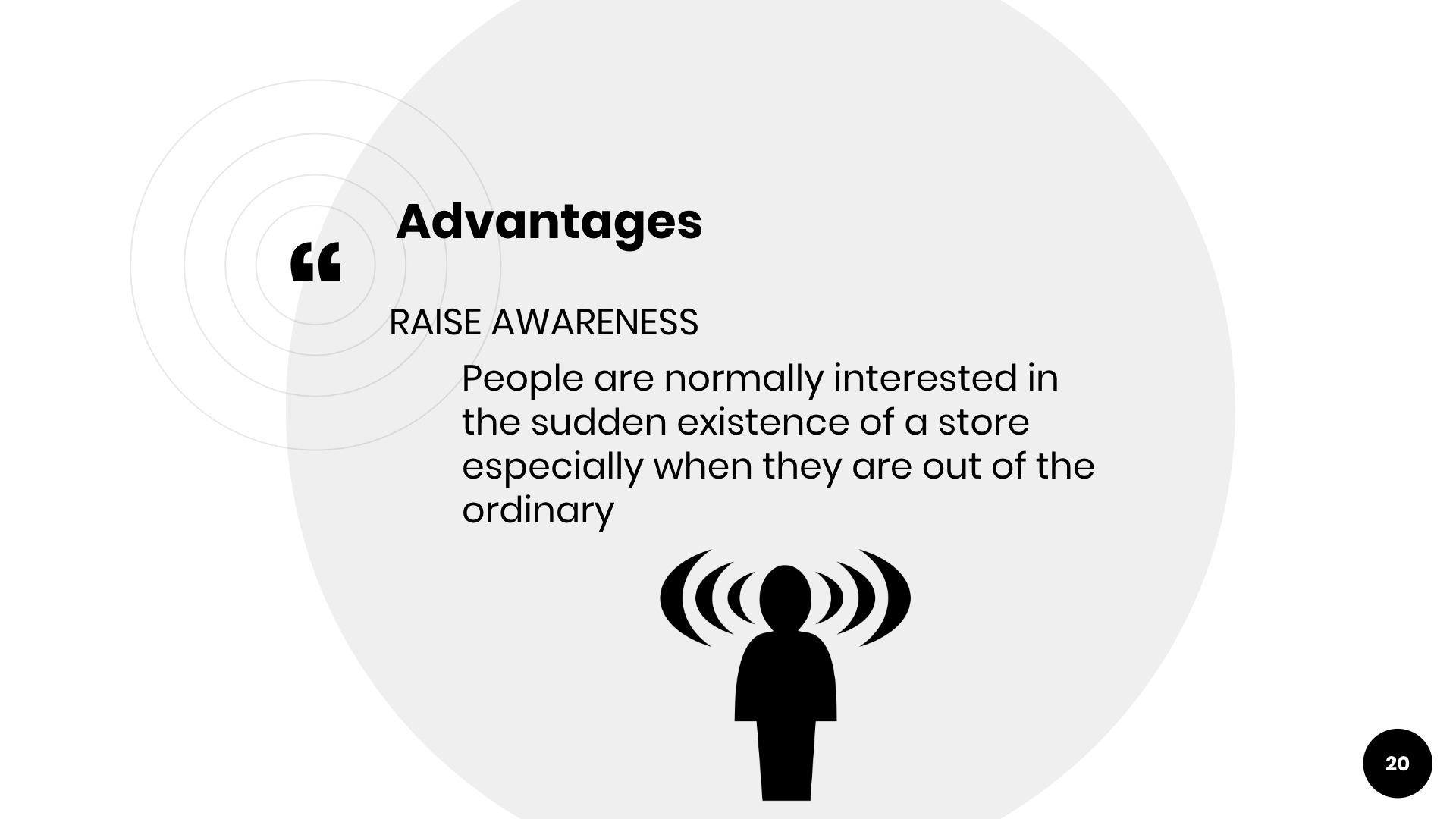 “

Advantages

RAISE AWARENESS

People are normally interested in the sudden existence of a store especially when they are out of the ordinary

20